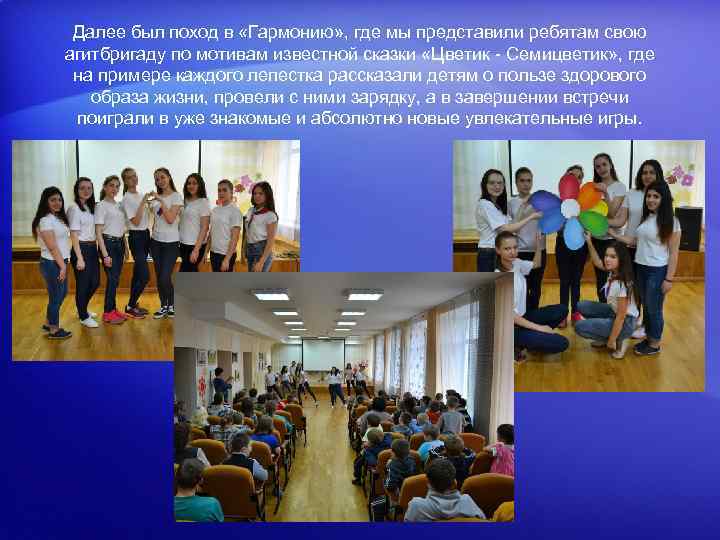 Далее был поход в «Гармонию», где мы представили ребятам свою агитбригаду по мотивам известной сказки «Цветик - Семицветик», где на примере каждого лепестка рассказали детям о пользе здорового образа жизни, провели с ними зарядку, а в завершении встречи поиграли в уже знакомые и абсолютно новые увлекательные игры.